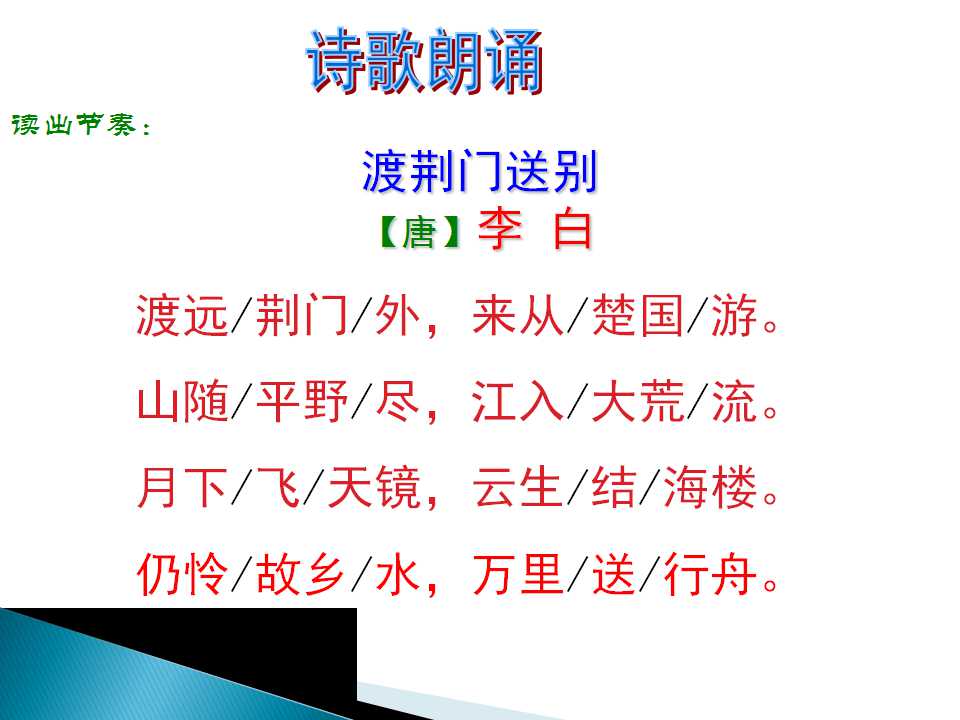 诗歌朗诵

读出节奏：

渡荆门送别

【唐】李 白

渡远/荆门/外，来从/楚国/游。

山随/平野/尽，江入/大荒/流。

月下/飞/天镜，云生/结/海楼。

仍怜/故乡/水，万里/送/行舟。